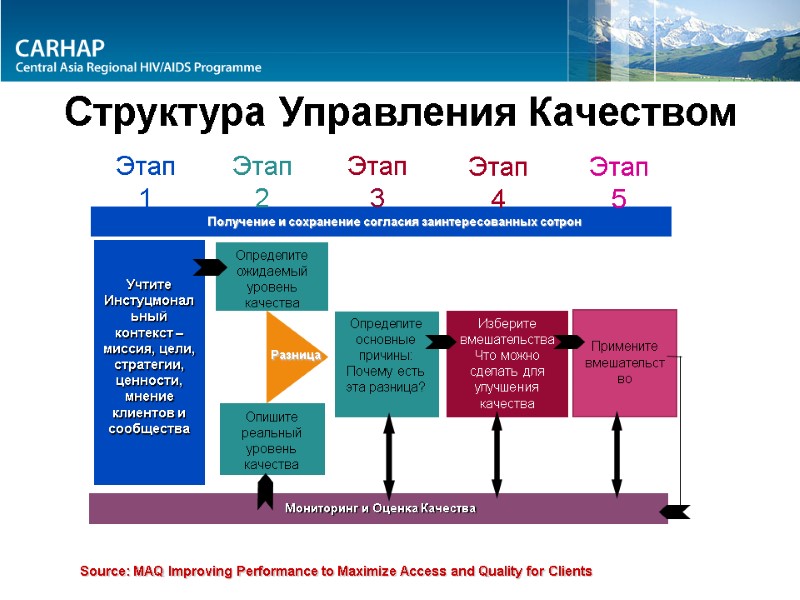 CARHAP
Central Asia Regional HIV/AIDS Programme

Структура Управления Качеством

Этап 1

Этап 2

Этап 3

Этап 4

Этап 5

Получение и сохранение согласия заинтересованных сотрон

Учтите Инстуцмональный контекст – миссия, цели, стратегии, ценности, мнение клиентов и сообщества

Определите ожидаемый уровень качества

Разница

Опишите реальный уровень качества

Определите основные причины: Почему есть эта разница?

Изберите вмешательства Что можно сделать для улучшения качества

Примените вмешательство

Мониторинг и Оценка Качества

Source: MAQ Improving Performance to Maximize Access and Quality for Clients